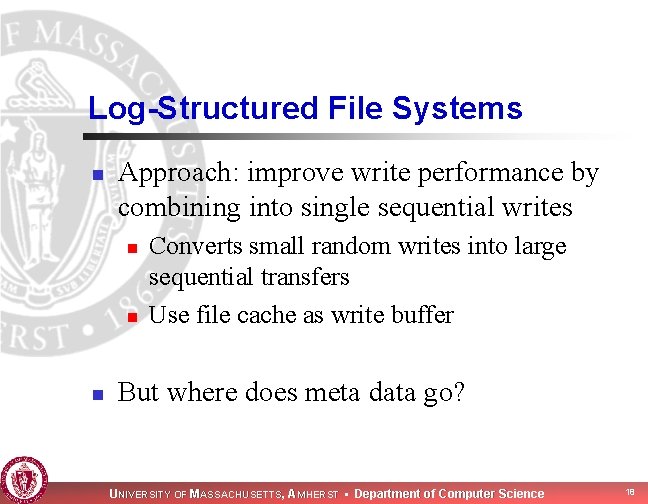 Log-Structured File Systems

Approach: improve write performance by combining into single sequential writes

Converts small random writes into large sequential transfers

Use file cache as write buffer

But where does meta data go?

UNIVERSITY OF MASSACHUSETTS, AMHERST • Department of Computer Science

18